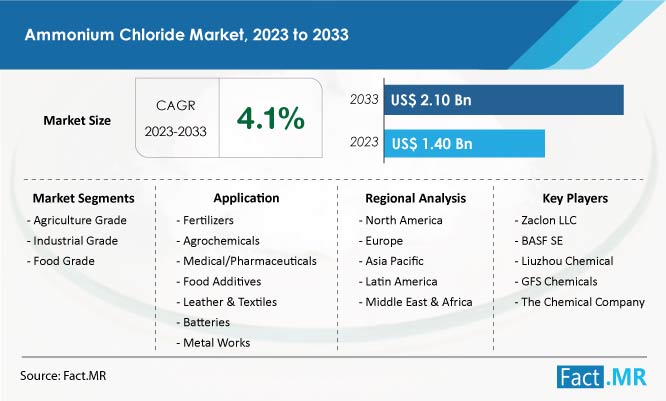 Ammonium Chloride Market, 2023 to 2033

Market Size

CAGR
2023-2033

4.1%

2033 US$ 2.10 Bn

2023 US$ 1.40 Bn

Market Segments
- Agriculture Grade
- Industrial Grade
- Food Grade

Application
- Fertilizers
- Agrochemicals
- Medical/Pharmaceuticals
- Food Additives
- Leather & Textiles
- Batteries
- Metal Works

Regional Analysis
- North America
- Europe
- Asia Pacific
- Latin America
- Middle East & Africa

Key Players
- Zaclon LLC
- BASF SE
- Liuzhou Chemical
- GFS Chemicals
- The Chemical Company

Source: Fact.MR

Fact.MR